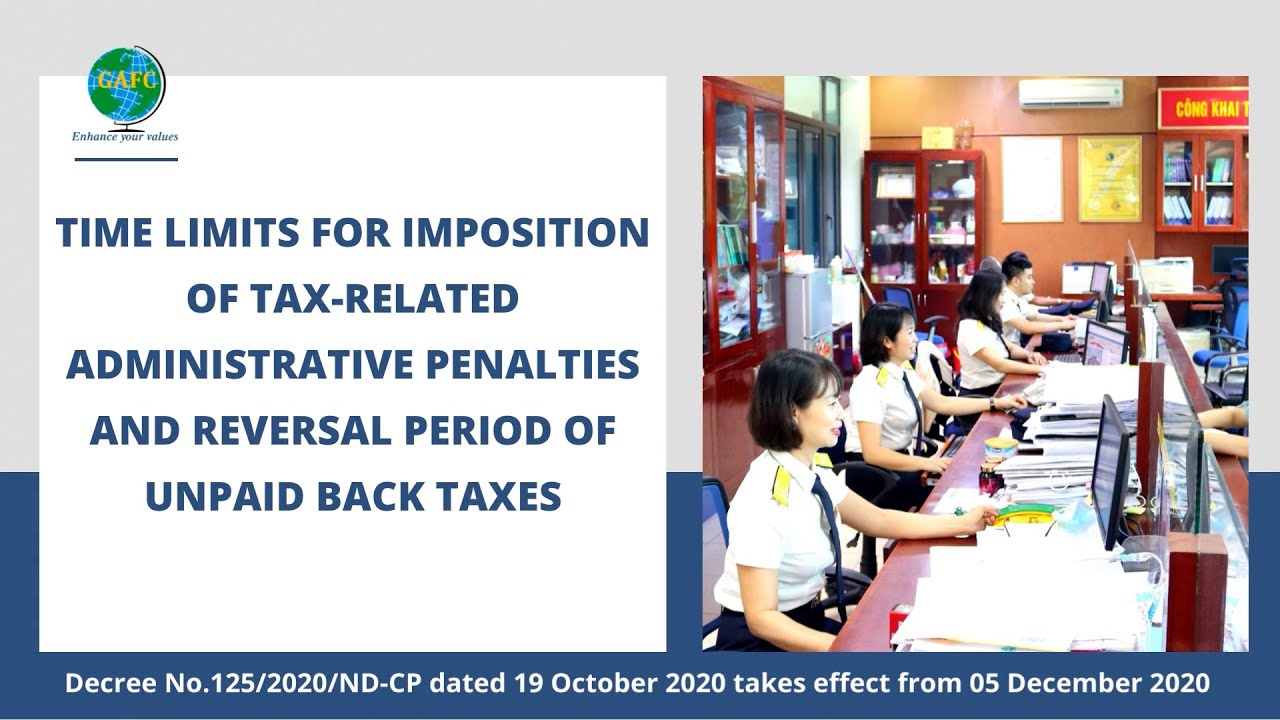 GAFC
Enhance your values

TIME LIMITS FOR IMPOSITION OF TAX-RELATED ADMINISTRATIVE PENALTIES AND REVERSAL PERIOD OF UNPAID BACK TAXES

CÔNG KHAI T

Decree No.125/2020/ND-CP dated 19 October 2020 takes effect from 05 December 2020